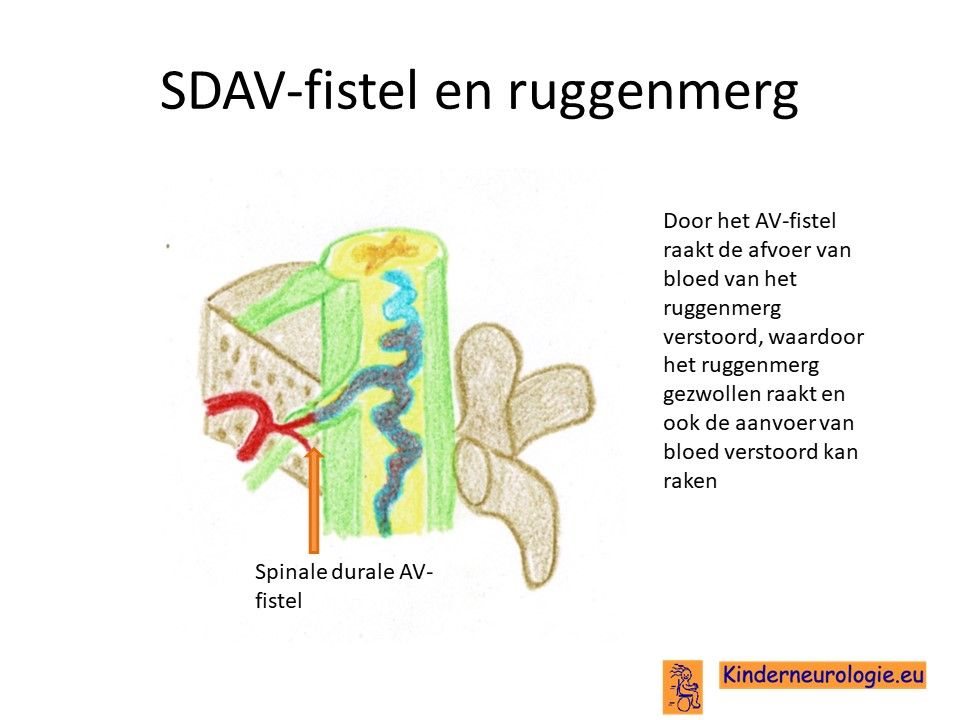 SDAV-fistel en ruggenmerg

Door het AV-fistel raakt de afvoer van bloed van het ruggenmerg verstoord, waardoor het ruggenmerg gezwollen raakt en ook de aanvoer van bloed verstoord kan raken

Spinale durale AV-fistel

Kinderneurologie.eu